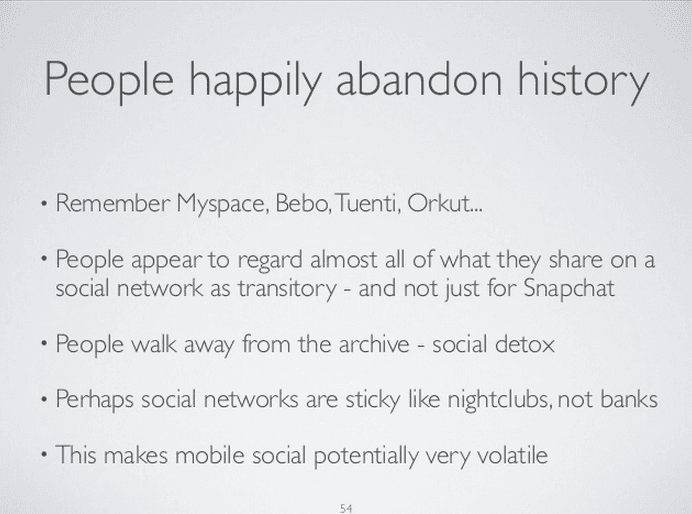 People happily abandon history

• Remember Myspace, Bebo, Tuenti, Orkut...

• People appear to regard almost all of what they share on a social network as transitory - and not just for Snapchat

• People walk away from the archive - social detox

• Perhaps social networks are sticky like nightclubs, not banks

• This makes mobile social potentially very volatile

54